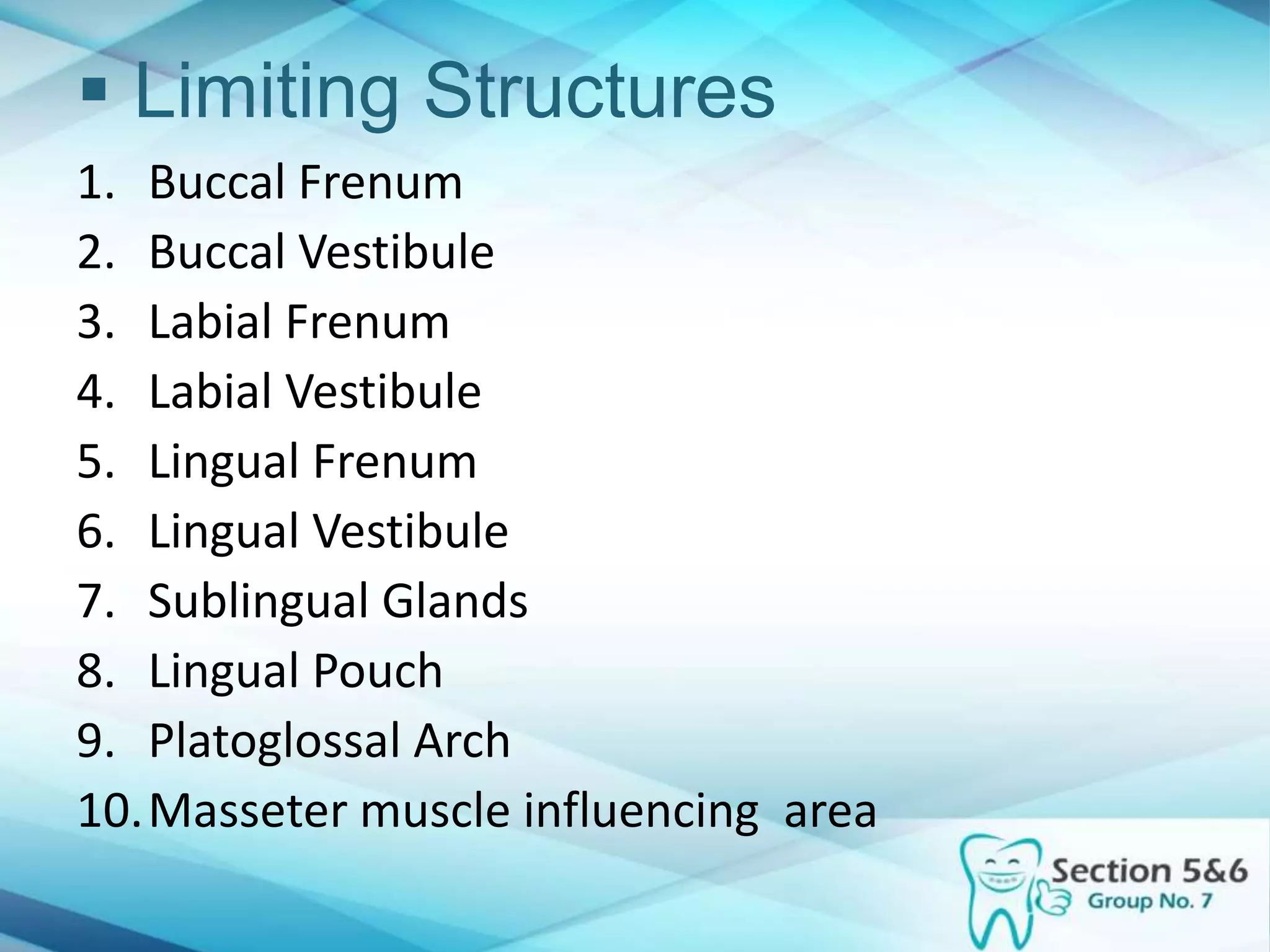 ▪ Limiting Structures

1. Buccal Frenum
2. Buccal Vestibule
3. Labial Frenum
4. Labial Vestibule
5. Lingual Frenum
6. Lingual Vestibule
7. Sublingual Glands
8. Lingual Pouch
9. Platoglossal Arch
10. Masseter muscle influencing area

Section 5&6
Group No. 7